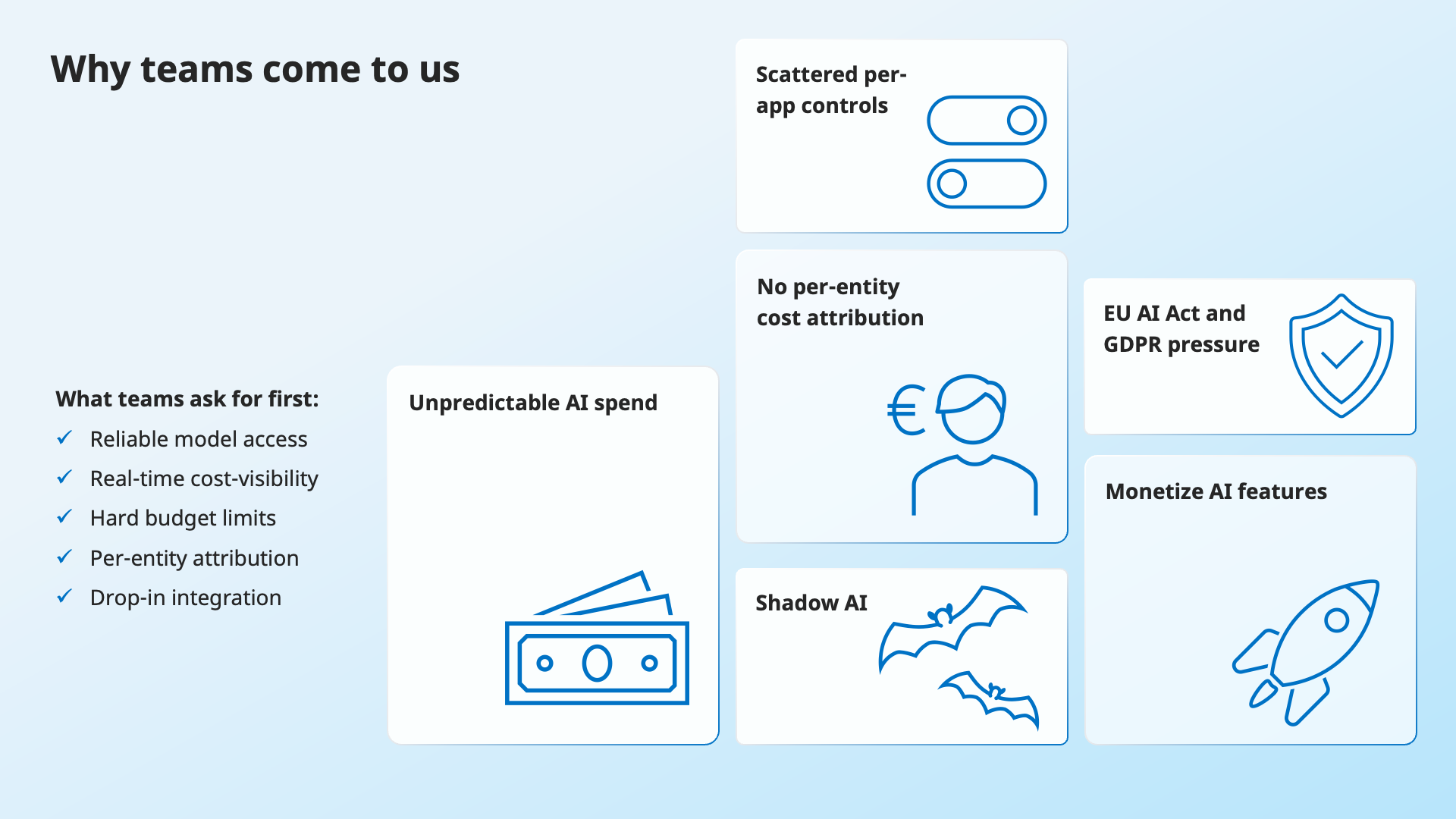 Why teams come to us

What teams ask for first:
✓ Reliable model access
✓ Real-time cost-visibility
✓ Hard budget limits
✓ Per-entity attribution
✓ Drop-in integration

Unpredictable AI spend

Scattered per-app controls

No per-entity cost attribution

€

Shadow AI

EU AI Act and GDPR pressure

Monetize AI features